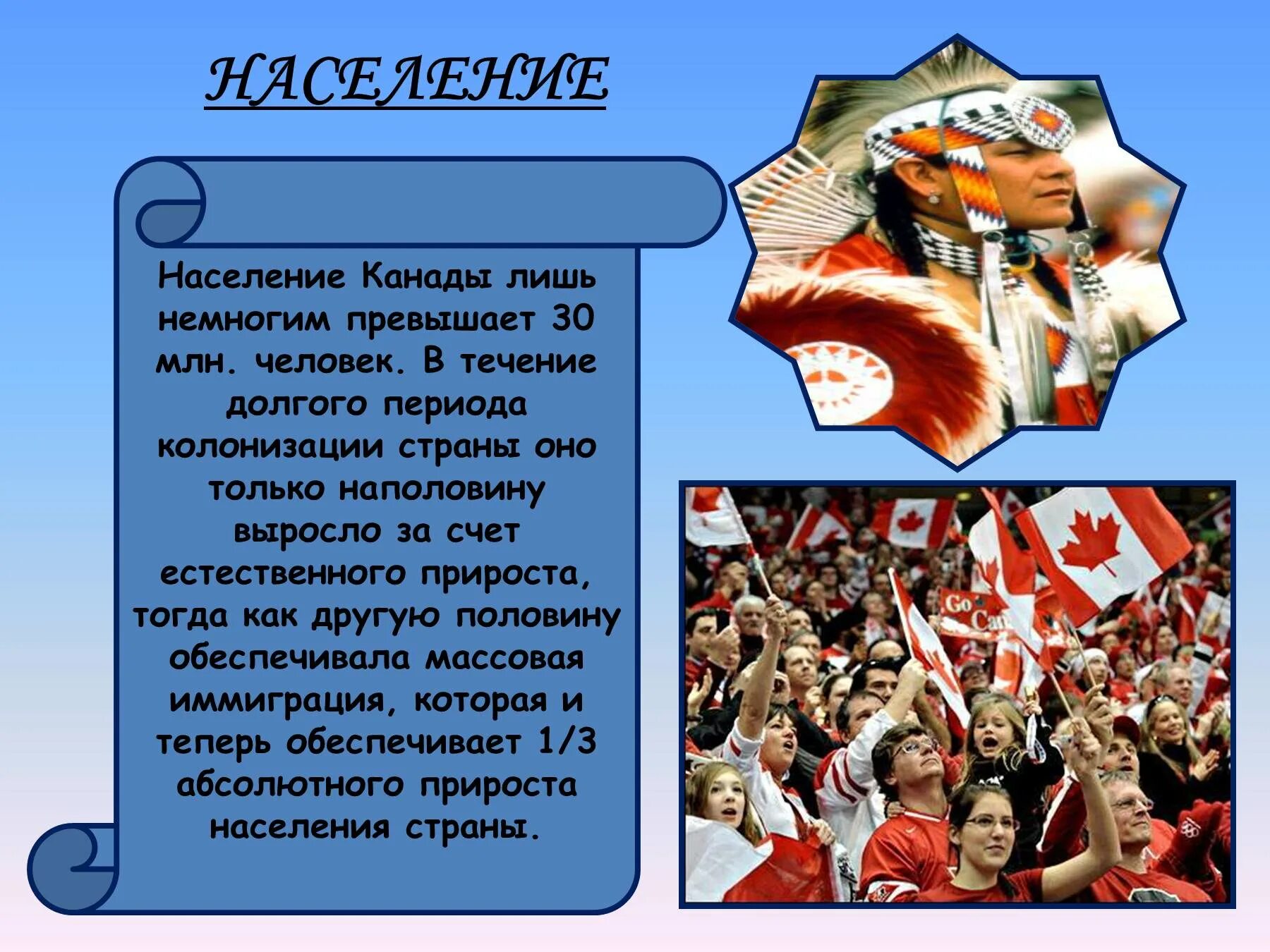 НАСЕЛЕНИЕ

Население Канады лишь немногим превышает 30 млн. человек. В течение долгого периода колонизации страны оно только наполовину выросло за счет естественного прироста, тогда как другую половину обеспечивала массовая иммиграция, которая и теперь обеспечивает 1/3 абсолютного прироста населения страны.

Go Can